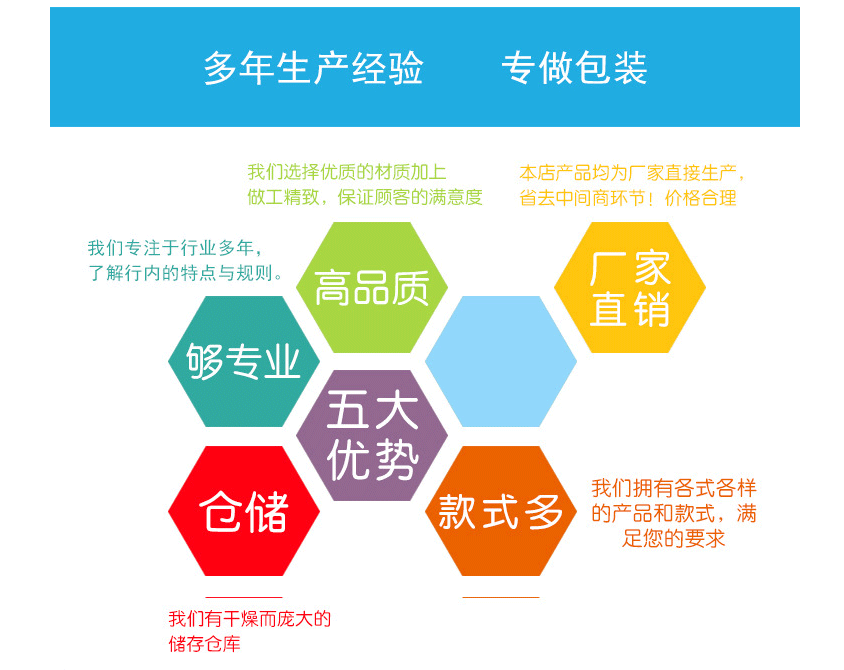 多年生产经验　　专做包装

我们选择优质的材质加上做工精致，保证顾客的满意度

本店产品均为厂家直接生产，省去中间商环节！价格合理

我们专注于行业多年，了解行内的特点与规则。

高品质

厂家直销

够专业

五大优势

仓储

款式多

我们拥有各式各样的产品和款式，满足您的要求

我们有干燥而庞大的储存仓库